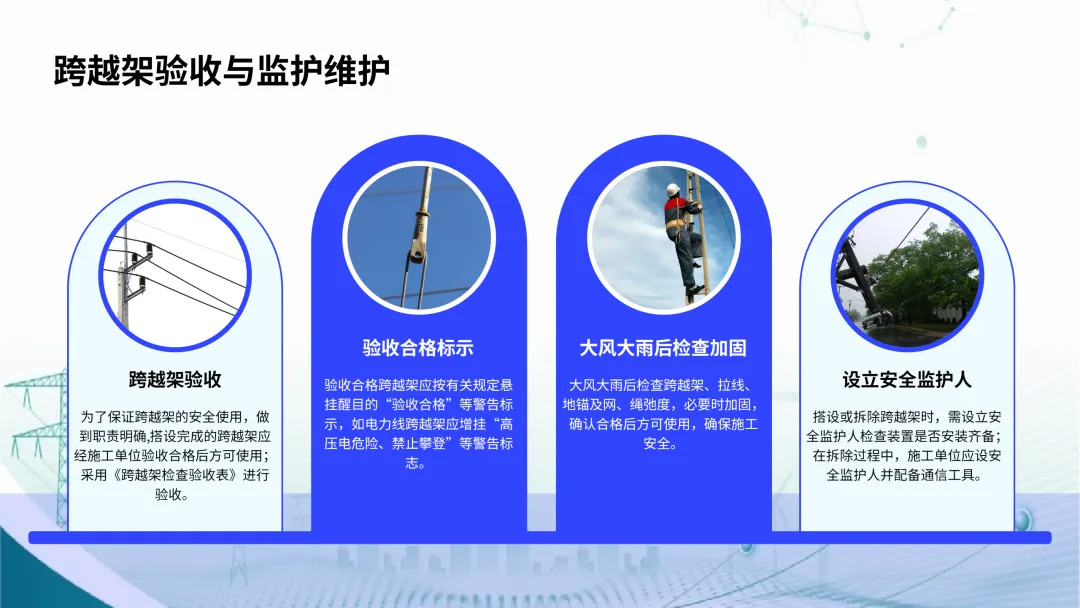 跨越架验收与监护维护

跨越架验收

为了保证跨越架的安全使用，做到职责明确,搭设完成的跨越架应经施工单位验收合格后方可使用；采用《跨越架检查验收表》进行验收。

验收合格标示

验收合格跨越架应按有关规定悬挂醒目的“验收合格”等警告标示，如电力线跨越架应增挂“高压电危险、禁止攀登”等警告标志。

大风大雨后检查加固

大风大雨后检查跨越架、拉线、地锚及网、绳弛度，必要时加固，确认合格后方可使用，确保施工安全。

设立安全监护人

搭设或拆除跨越架时，需设立安全监护人检查装置是否安装齐备；在拆除过程中，施工单位应设安全监护人并配备通信工具。